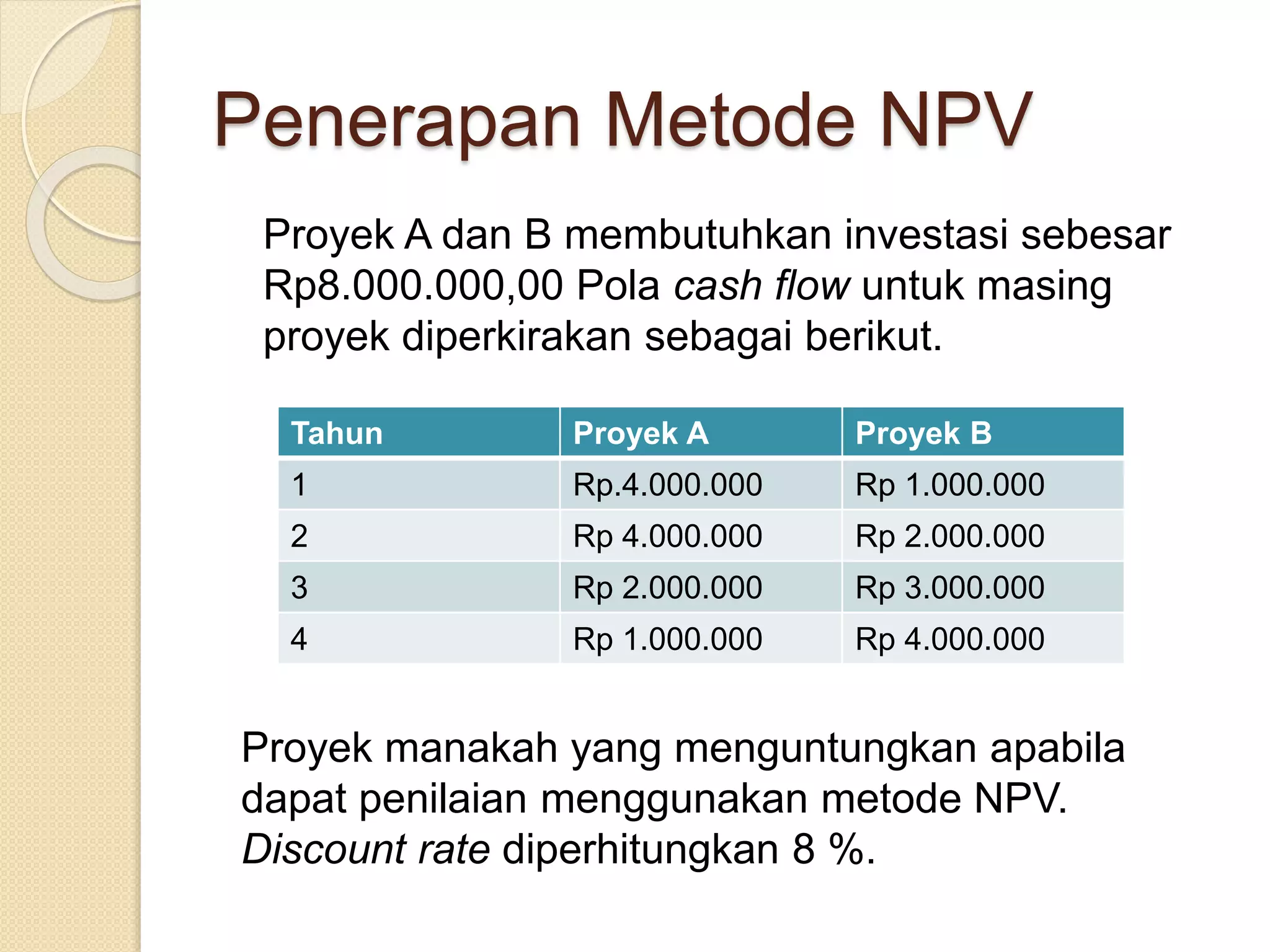 Penerapan Metode NPV

Proyek A dan B membutuhkan investasi sebesar Rp8.000.000,00 Pola cash flow untuk masing proyek diperkirakan sebagai berikut.

| Tahun | Proyek A | Proyek B |
|---|---|---|
| 1 | Rp.4.000.000 | Rp 1.000.000 |
| 2 | Rp 4.000.000 | Rp 2.000.000 |
| 3 | Rp 2.000.000 | Rp 3.000.000 |
| 4 | Rp 1.000.000 | Rp 4.000.000 |

Proyek manakah yang menguntungkan apabila dapat penilaian menggunakan metode NPV. Discount rate diperhitungkan 8 %.